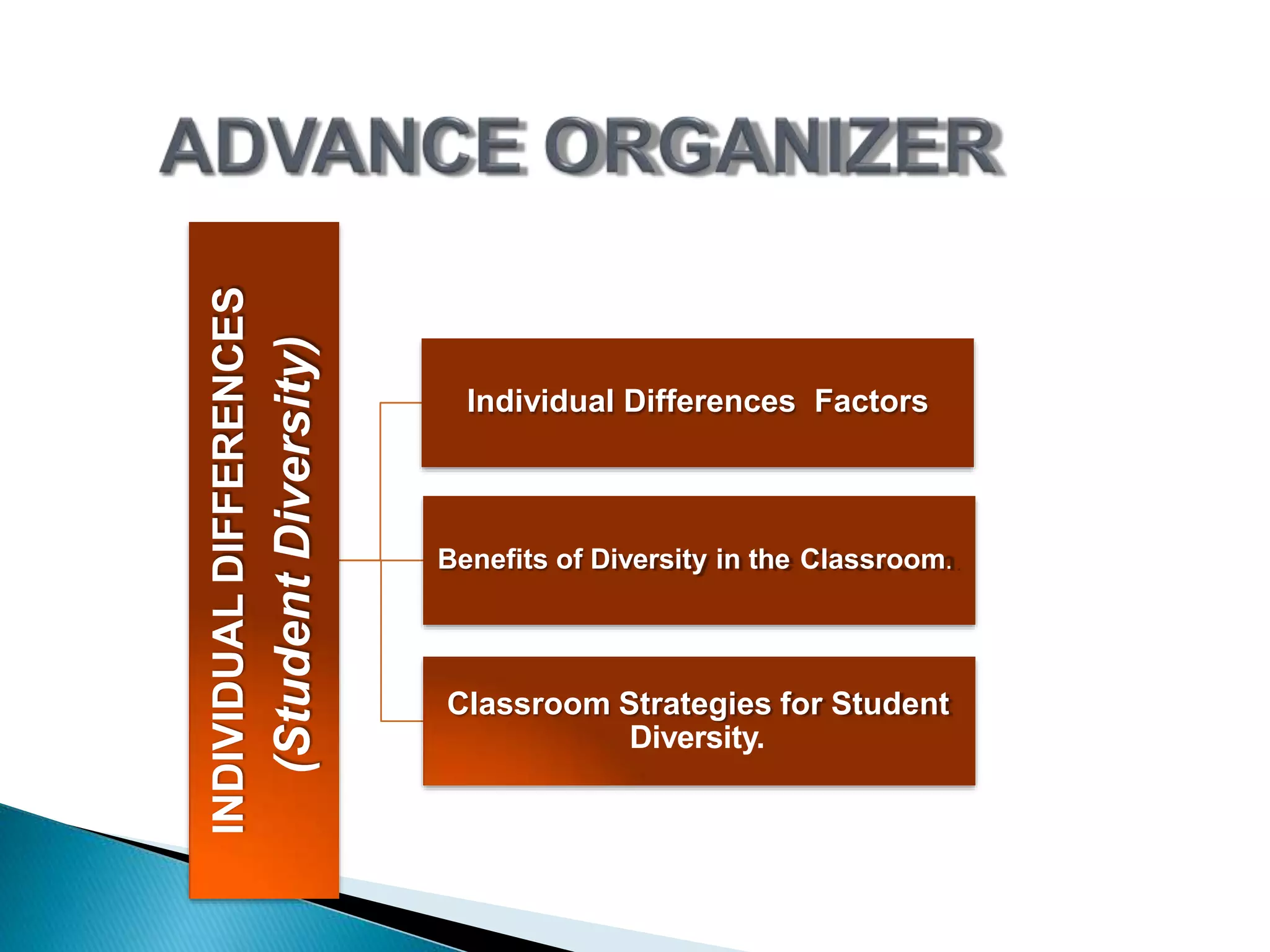 ADVANCE ORGANIZER

INDIVIDUAL DIFFERENCES
(Student Diversity)

Individual Differences Factors

Benefits of Diversity in the Classroom.

Classroom Strategies for Student Diversity.